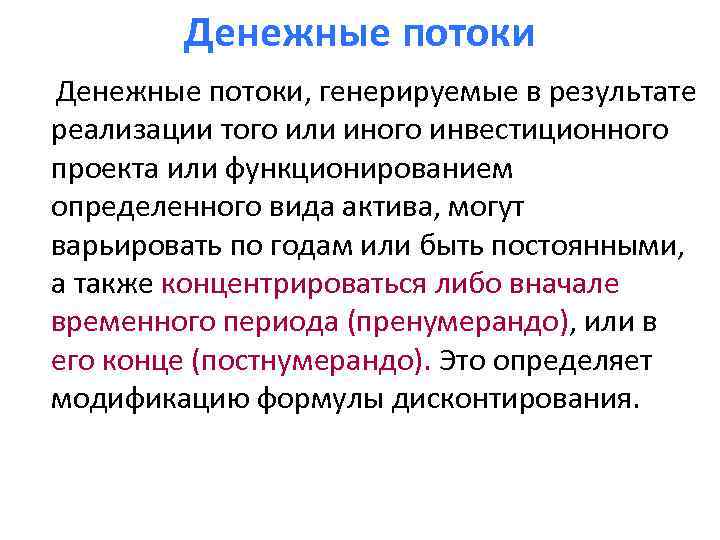 Денежные потоки

Денежные потоки, генерируемые в результате реализации того или иного инвестиционного проекта или функционированием определенного вида актива, могут варьировать по годам или быть постоянными, а также концентрироваться либо вначале временного периода (пренумерандо), или в его конце (постнумерандо). Это определяет модификацию формулы дисконтирования.